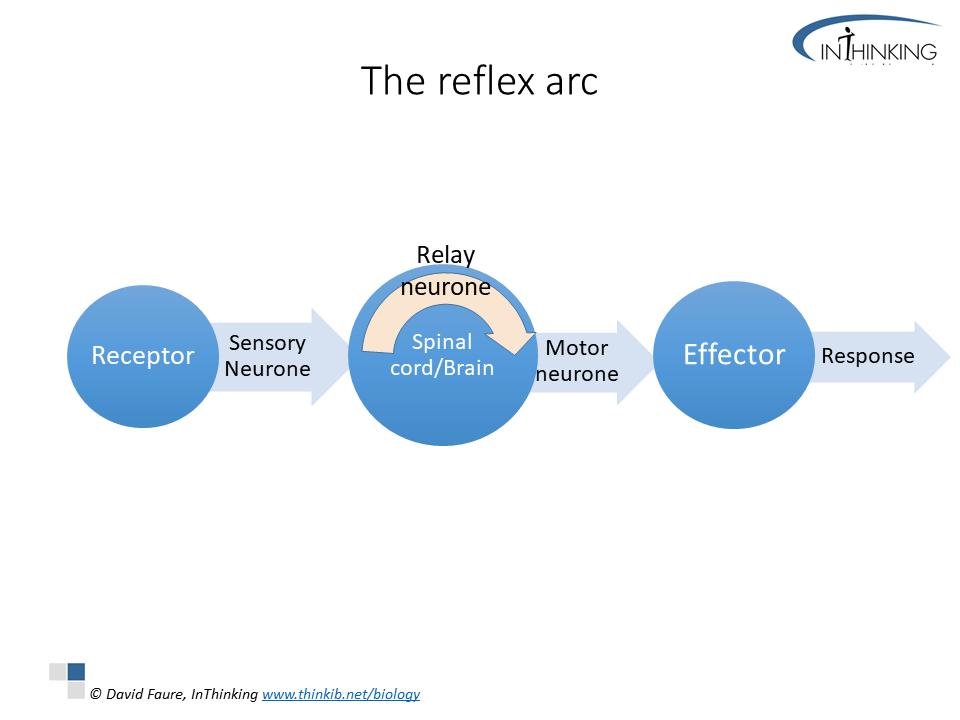 INTHINKING

The reflex arc

Receptor

Sensory Neurone

Relay neurone

Spinal cord/Brain

Motor neurone

Effector

Response

© David Faure, InThinking www.thinkib.net/biology